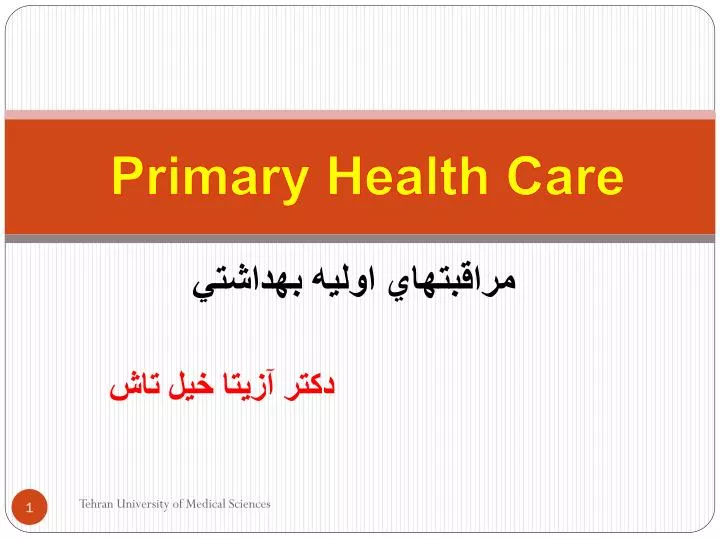 Primary Health Care

مراقبتهاي اوليه بهداشتي

دكتر آزيتا خيل تاش

1

Tehran University of Medical Sciences